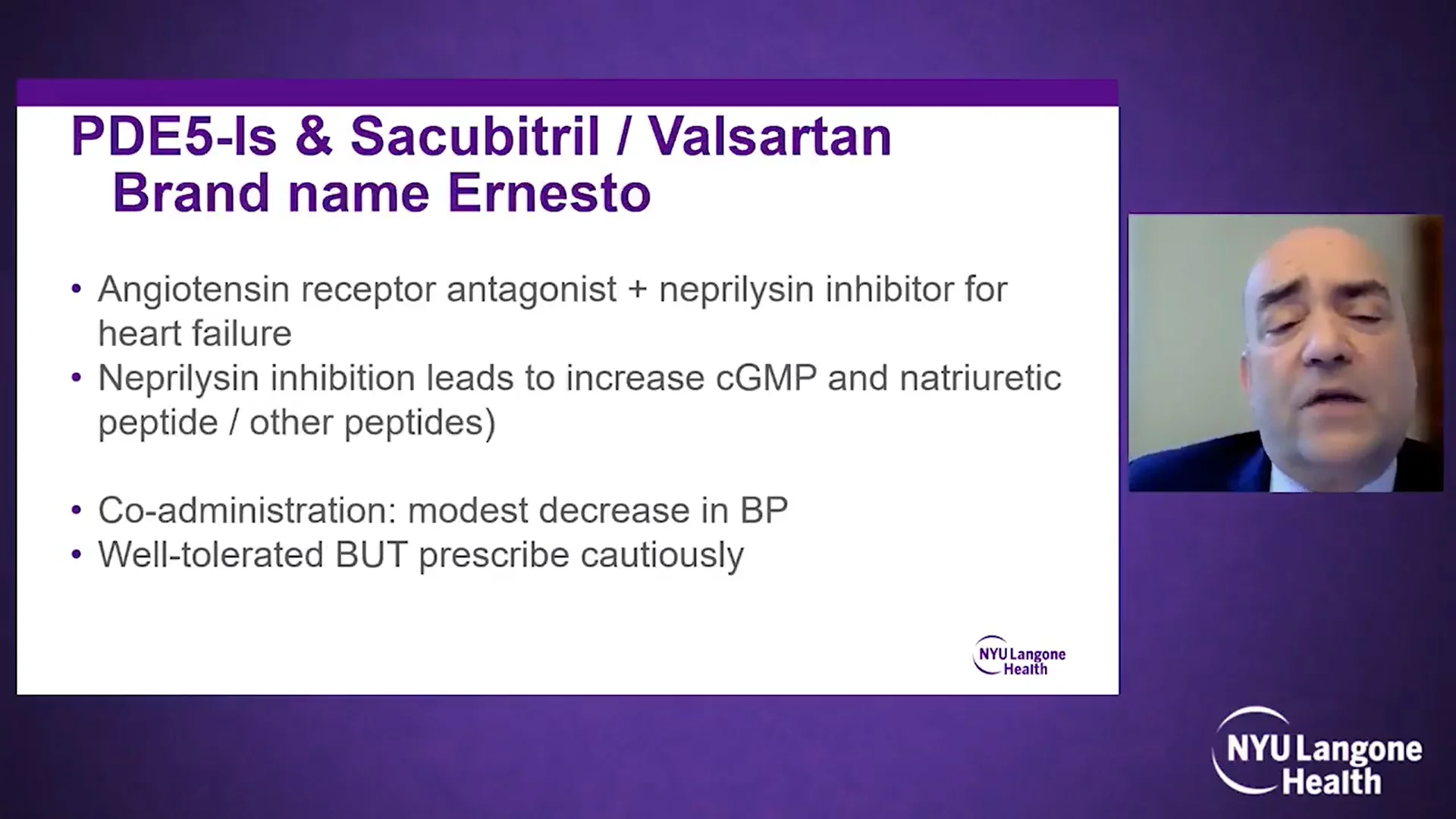 PDE5-Is & Sacubitril / Valsartan
Brand name Ernesto

• Angiotensin receptor antagonist + neprilysin inhibitor for heart failure
• Neprilysin inhibition leads to increase cGMP and natriuretic peptide / other peptides)

• Co-administration: modest decrease in BP
• Well-tolerated BUT prescribe cautiously

NYU Langone Health

NYU Langone Health